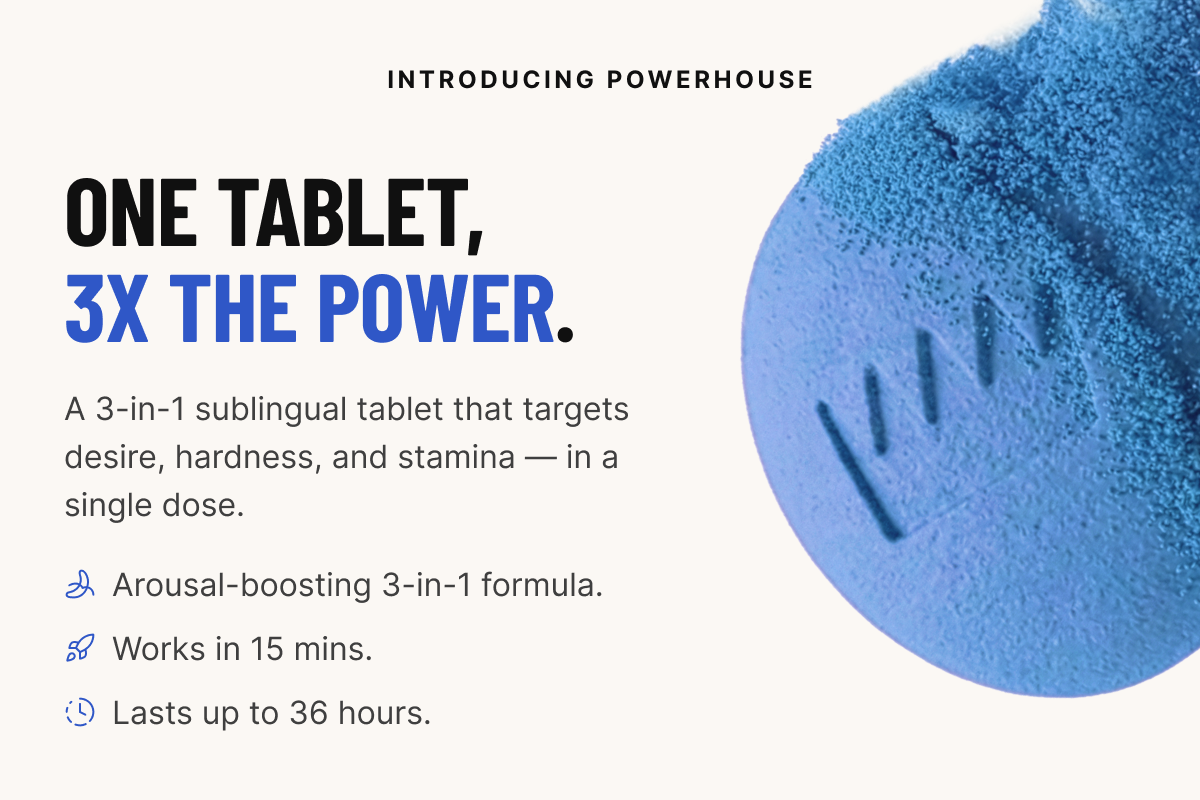 INTRODUCING POWERHOUSE

ONE TABLET,
3X THE POWER.

A 3-in-1 sublingual tablet that targets desire, hardness, and stamina — in a single dose.

Arousal-boosting 3-in-1 formula.

Works in 15 mins.

Lasts up to 36 hours.